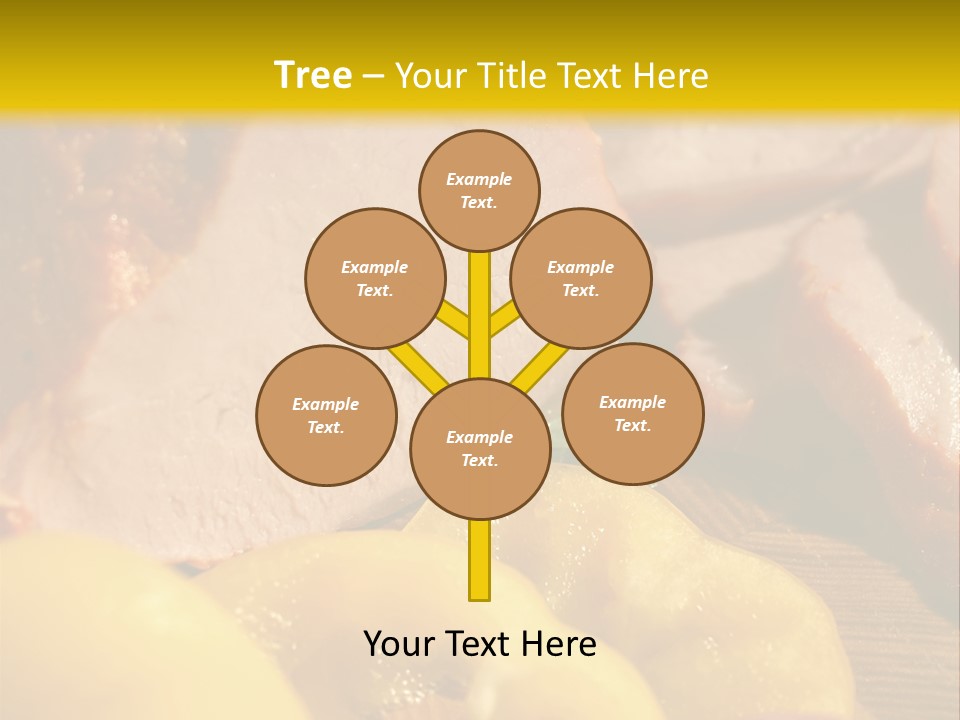 Tree – Your Title Text Here

Example Text.

Example Text.

Example Text.

Example Text.

Example Text.

Example Text.

Your Text Here